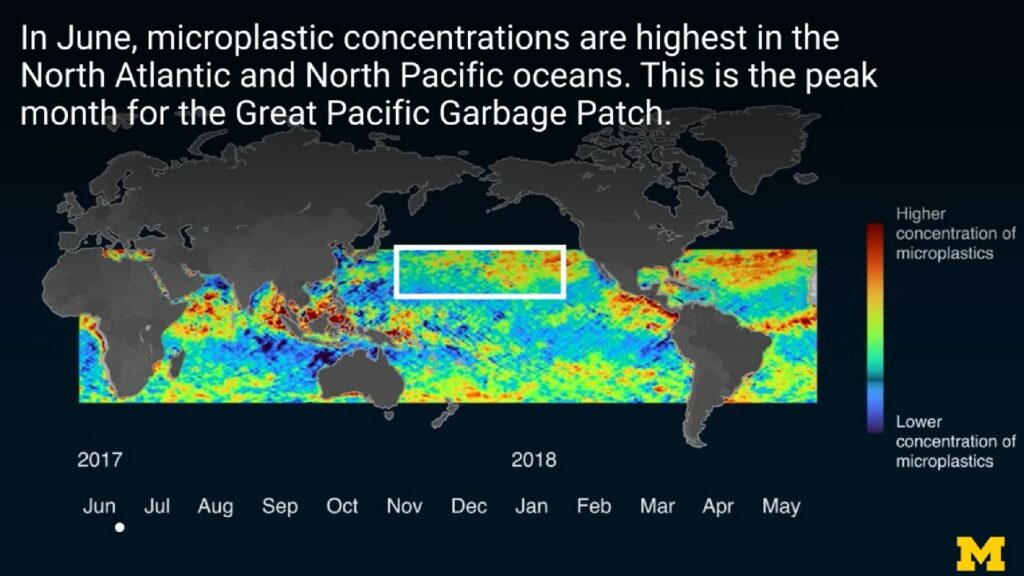 In June, microplastic concentrations are highest in the North Atlantic and North Pacific oceans. This is the peak month for the Great Pacific Garbage Patch.

Higher concentration of microplastics

Lower concentration of microplastics

2017

2018

Jun Jul Aug Sep Oct Nov Dec Jan Feb Mar Apr May

M